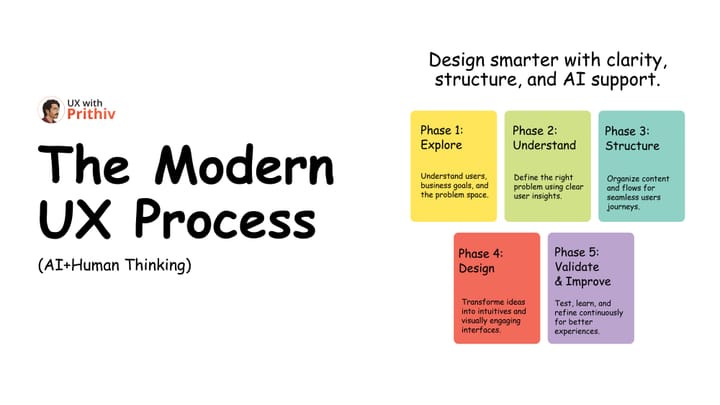 UX with
Prithiv

The Modern UX Process

(AI+Human Thinking)

Design smarter with clarity, structure, and AI support.

Phase 1: Explore

Understand users, business goals, and the problem space.

Phase 2: Understand

Define the right problem using clear user insights.

Phase 3: Structure

Organize content and flows for seamless users journeys.

Phase 4: Design

Transforme ideas into intuitives and visually engaging interfaces.

Phase 5: Validate & Improve

Test, learn, and refine continuously for better experiences.